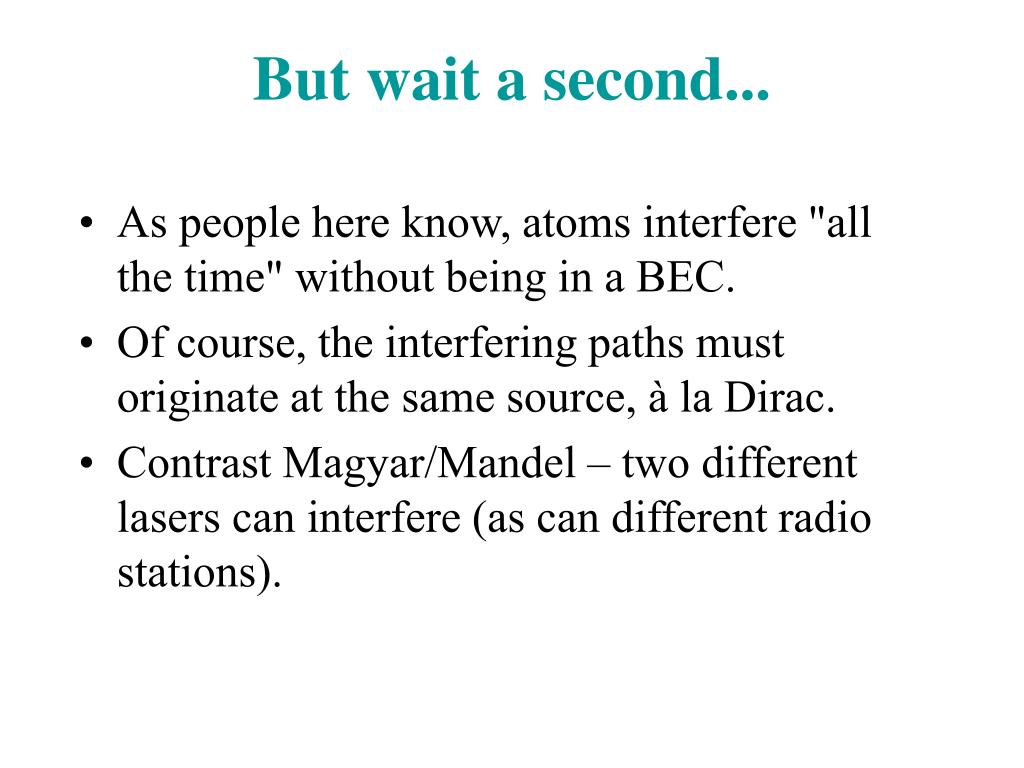 But wait a second...

• As people here know, atoms interfere "all the time" without being in a BEC.
• Of course, the interfering paths must originate at the same source, à la Dirac.
• Contrast Magyar/Mandel – two different lasers can interfere (as can different radio stations).